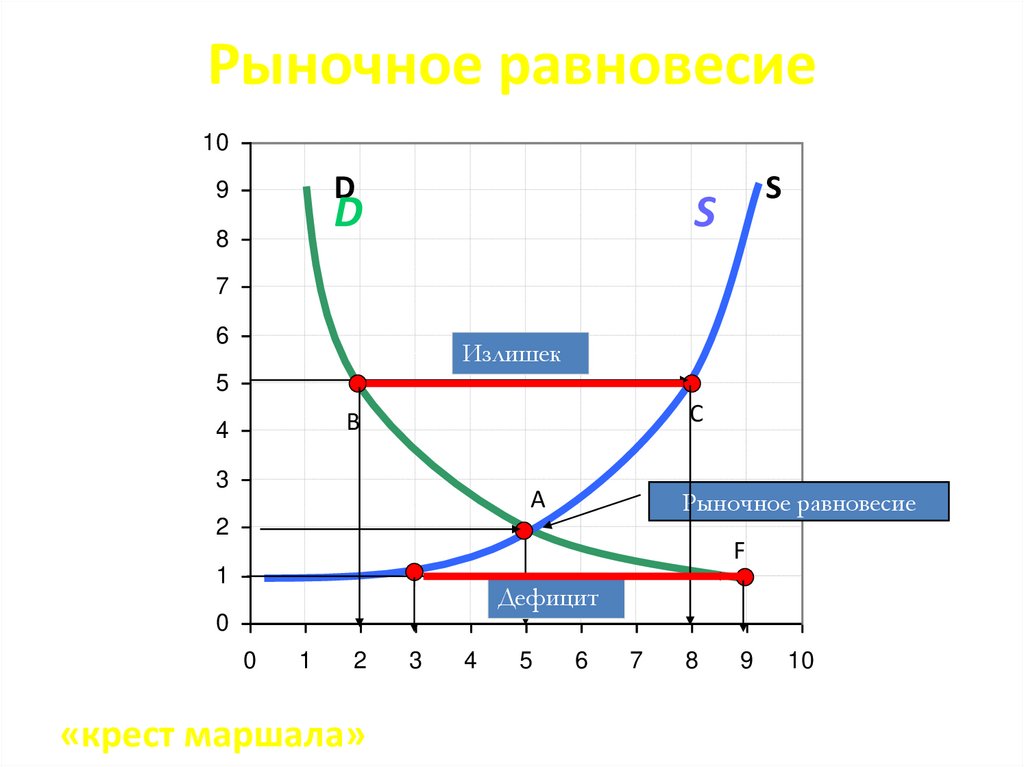 Рыночное равновесие

10
9
8
7
6
5
4
3
2
1
0

D
D
S
S

Излишек

B
C
A

Рыночное равновесие

F

Дефицит

0 1 2 3 4 5 6 7 8 9 10

«крест маршала»